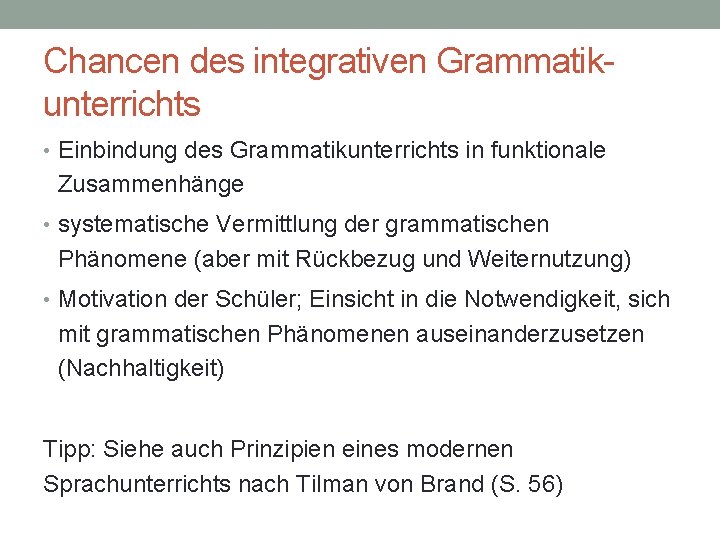 Chancen des integrativen Grammatikunterrichts

• Einbindung des Grammatikunterrichts in funktionale Zusammenhänge
• systematische Vermittlung der grammatischen Phänomene (aber mit Rückbezug und Weiternutzung)
• Motivation der Schüler; Einsicht in die Notwendigkeit, sich mit grammatischen Phänomenen auseinanderzusetzen (Nachhaltigkeit)

Tipp: Siehe auch Prinzipien eines modernen Sprachunterrichts nach Tilman von Brand (S. 56)